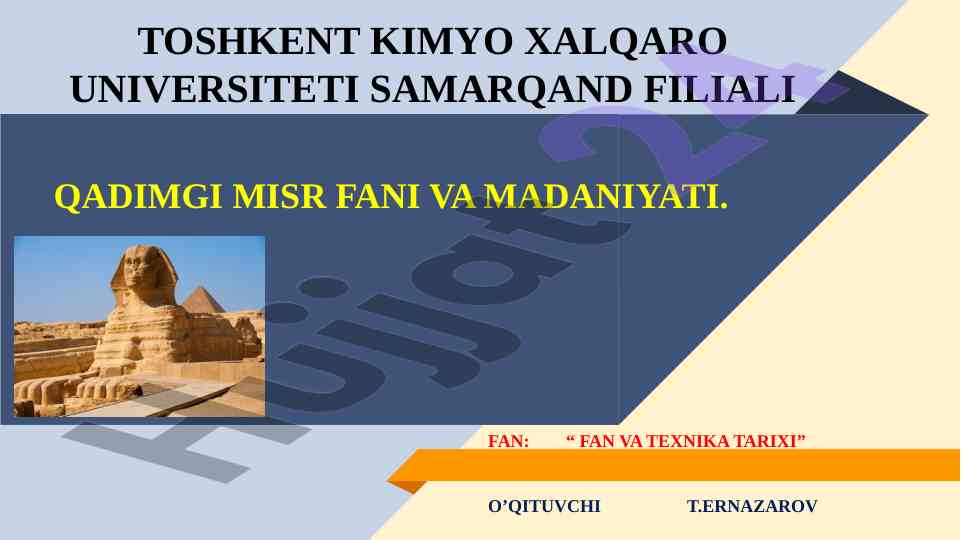 TOSHKENT KIMYO XALQARO UNIVERSITETI SAMARQAND FILIALI

QADIMGI MISR FANI VA MADANIYATI.

Hujjat24

FAN: “ FAN VA TEXNIKA TARIXI”

O’QITUVCHI T.ERNAZAROV